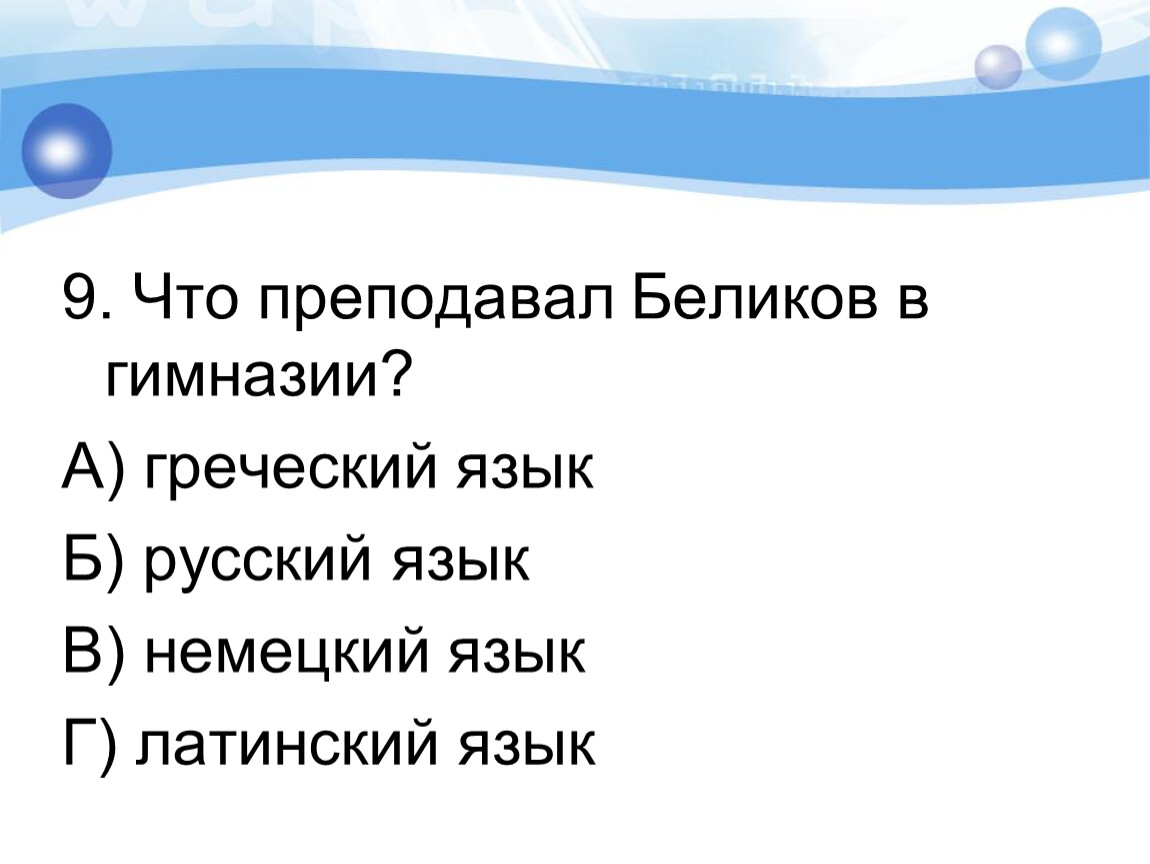 9. Что преподавал Беликов в гимназии?

А) греческий язык

Б) русский язык

В) немецкий язык

Г) латинский язык